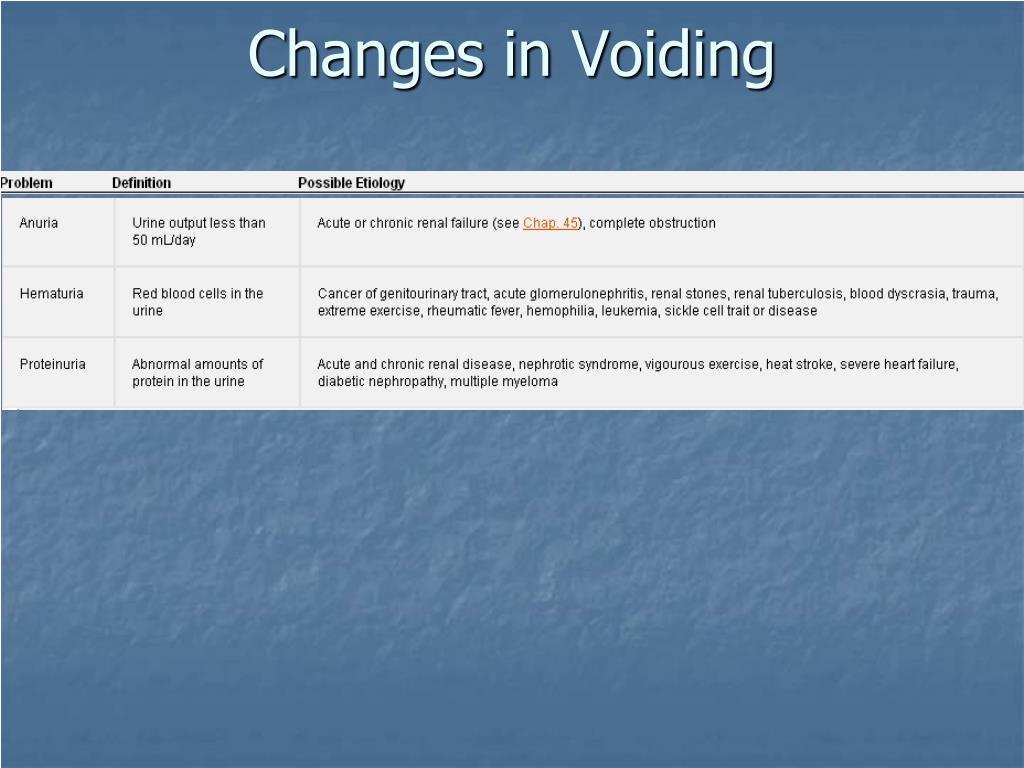 Changes in Voiding

| Problem | Definition | Possible Etiology |
|---|---|---|
| Anuria | Urine output less than 50 mL/day | Acute or chronic renal failure (see Chap. 45), complete obstruction |
| Hematuria | Red blood cells in the urine | Cancer of genitourinary tract, acute glomerulonephritis, renal stones, renal tuberculosis, blood dyscrasia, trauma, extreme exercise, rheumatic fever, hemophilia, leukemia, sickle cell trait or disease |
| Proteinuria | Abnormal amounts of protein in the urine | Acute and chronic renal disease, nephrotic syndrome, vigourous exercise, heat stroke, severe heart failure, diabetic nephropathy, multiple myeloma |